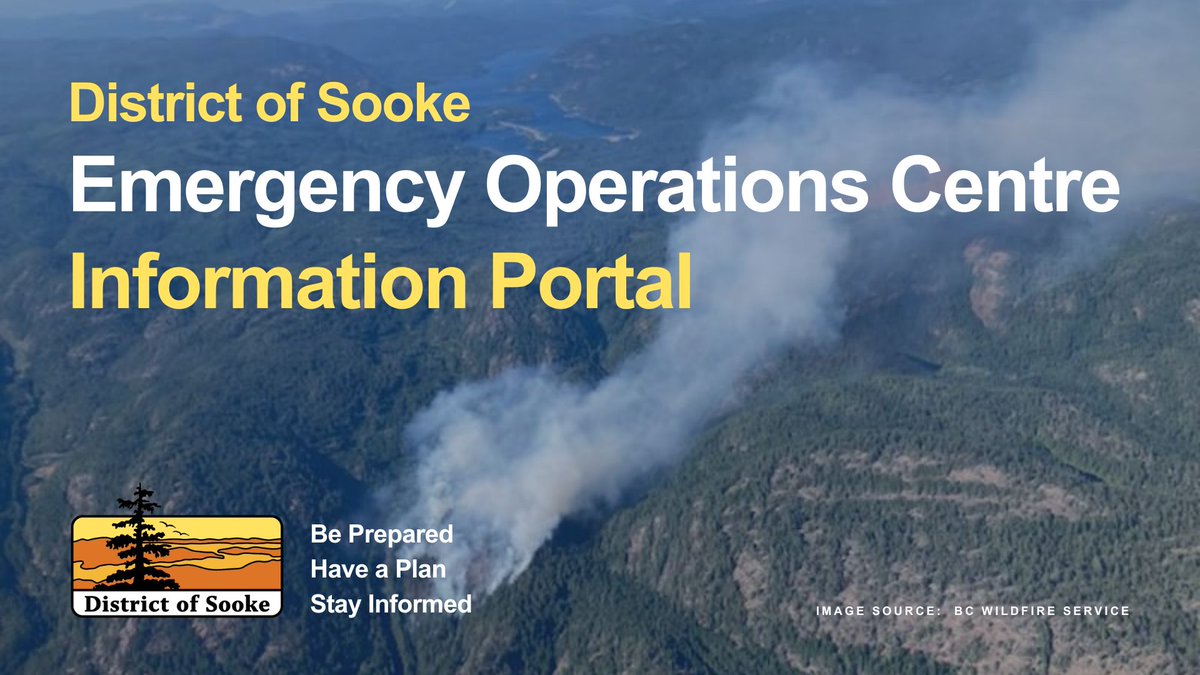 District of Sooke
Emergency Operations Centre
Information Portal

District of Sooke

Be Prepared
Have a Plan
Stay Informed

IMAGE SOURCE: BC WILDFIRE SERVICE